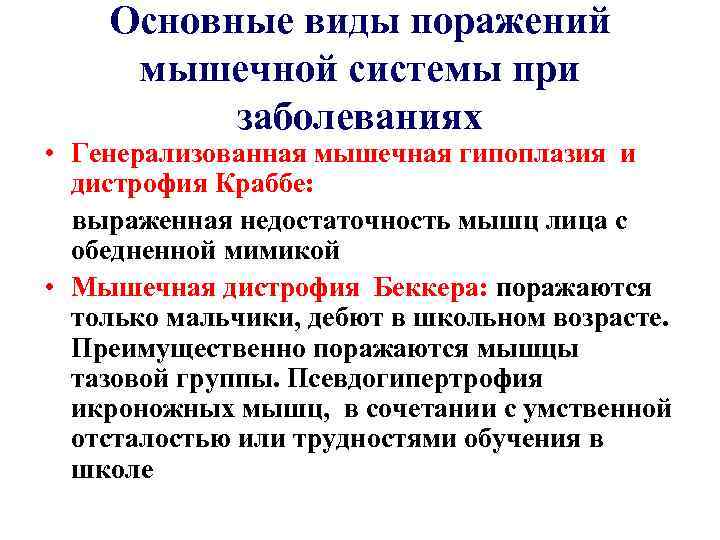 Основные виды поражений мышечной системы при заболеваниях

• Генерализованная мышечная гипоплазия и дистрофия Краббе:

выраженная недостаточность мышц лица с обедненной мимикой

• Мышечная дистрофия Беккера: поражаются только мальчики, дебют в школьном возрасте. Преимущественно поражаются мышцы тазовой группы. Псевдогипертрофия икроножных мышц, в сочетании с умственной отсталостью или трудностями обучения в школе